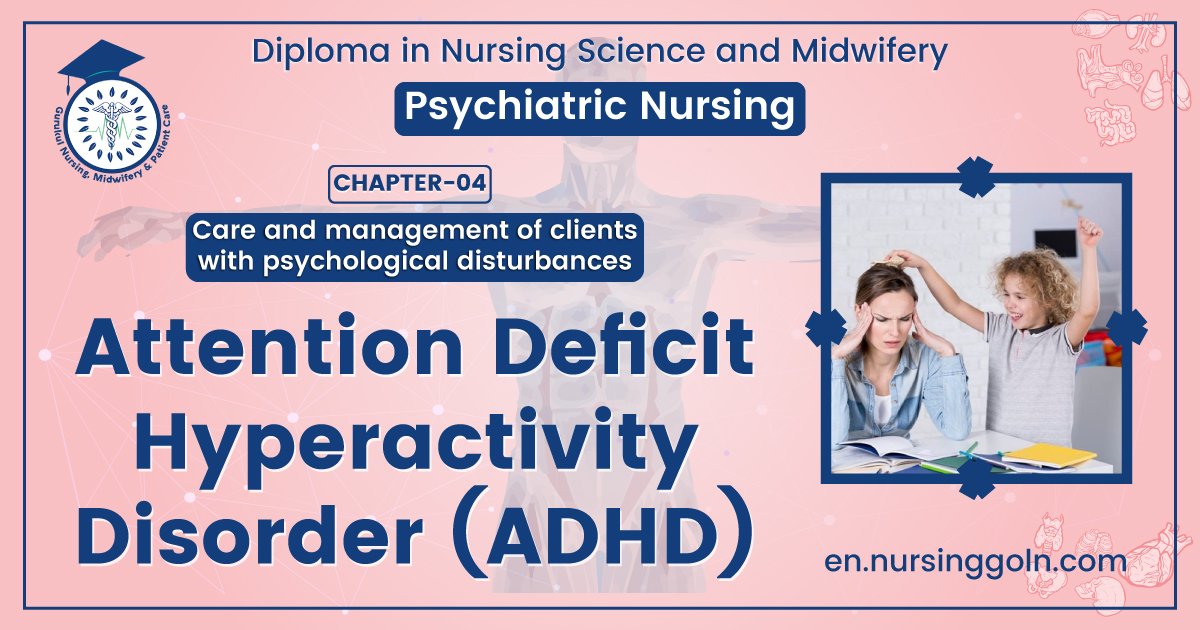 Gurukul Nursing, Midwifery & Patient Care

Diploma in Nursing Science and Midwifery

Psychiatric Nursing

CHAPTER-04

Care and management of clients with psychological disturbances

Attention Deficit Hyperactivity Disorder (ADHD)

en.nursinggoln.com